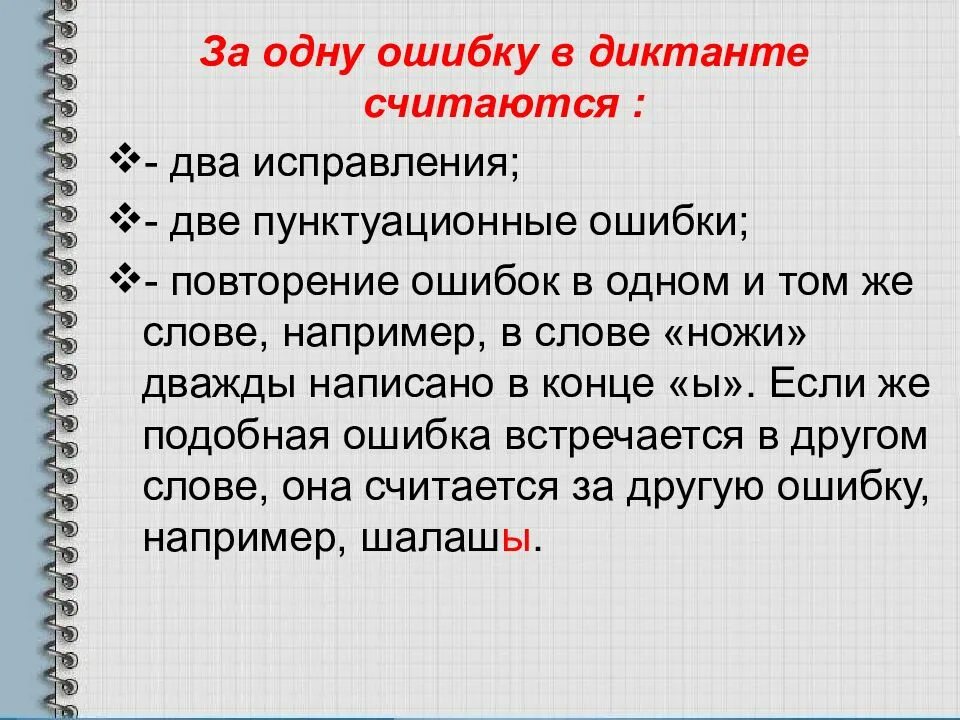 За одну ошибку в диктанте считаются :

❖- два исправления;

❖- две пунктуационные ошибки;

❖- повторение ошибок в одном и том же слове, например, в слове «ножи» дважды написано в конце «ы». Если же подобная ошибка встречается в другом слове, она считается за другую ошибку, например, шалашы.